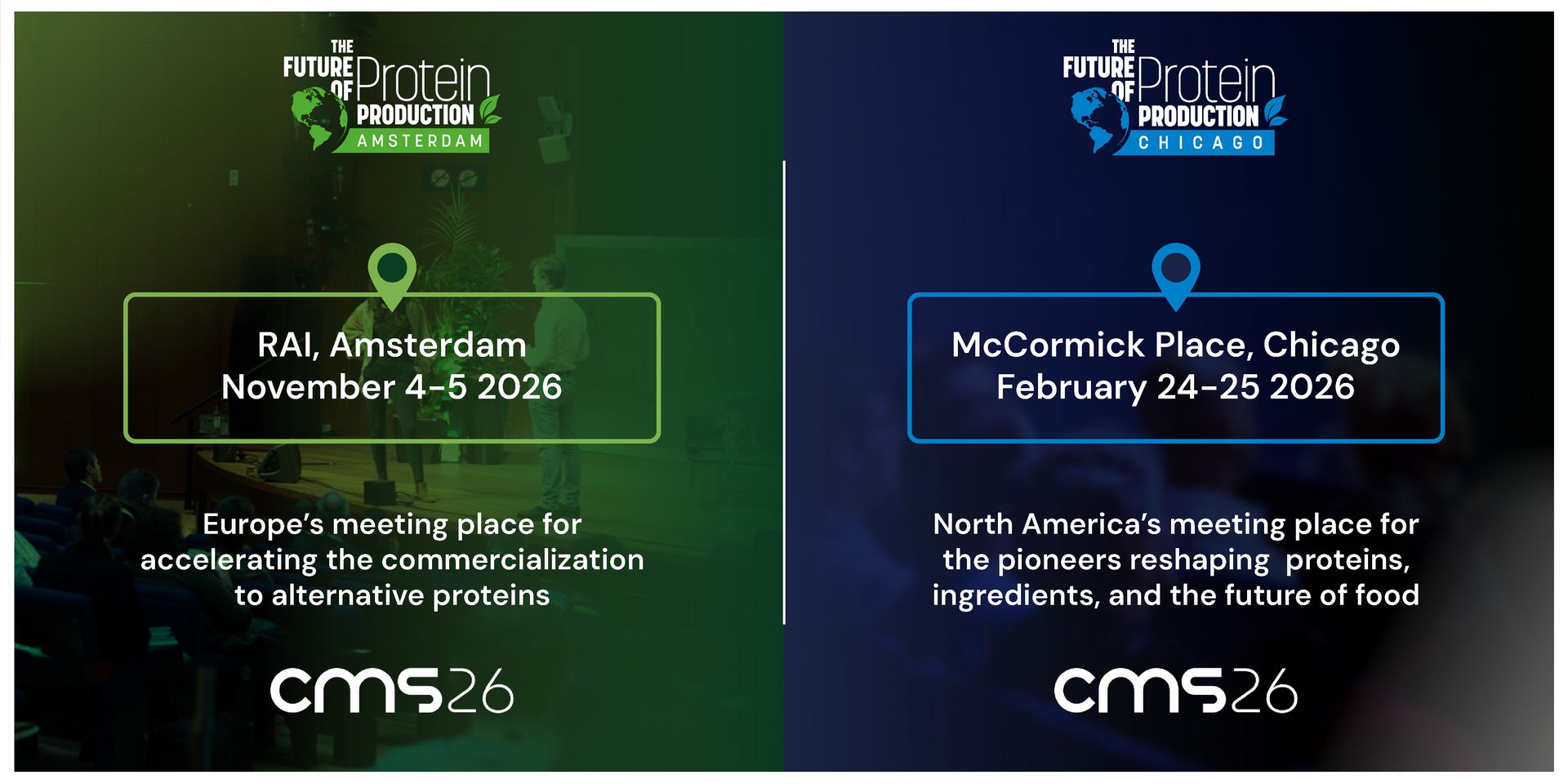 THE FUTURE OF Protein PRODUCTION AMSTERDAM

RAI, Amsterdam
November 4-5 2026

Europe's meeting place for accelerating the commercialization to alternative proteins

cms26

THE FUTURE OF Protein PRODUCTION CHICAGO

McCormick Place, Chicago
February 24-25 2026

North America's meeting place for the pioneers reshaping proteins, ingredients, and the future of food

cms26